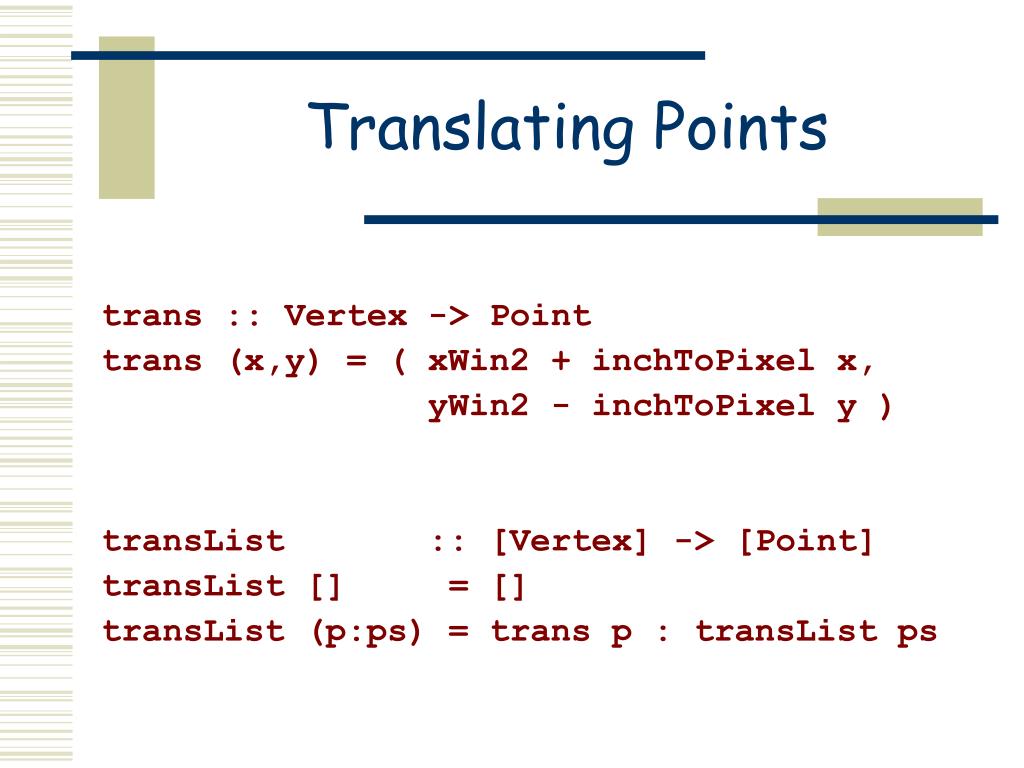 Translating Points

trans :: Vertex -> Point
trans (x,y) = ( xWin2 + inchToPixel x,
                yWin2 - inchToPixel y )

transList       :: [Vertex] -> [Point]
transList []     = []
transList (p:ps) = trans p : transList ps